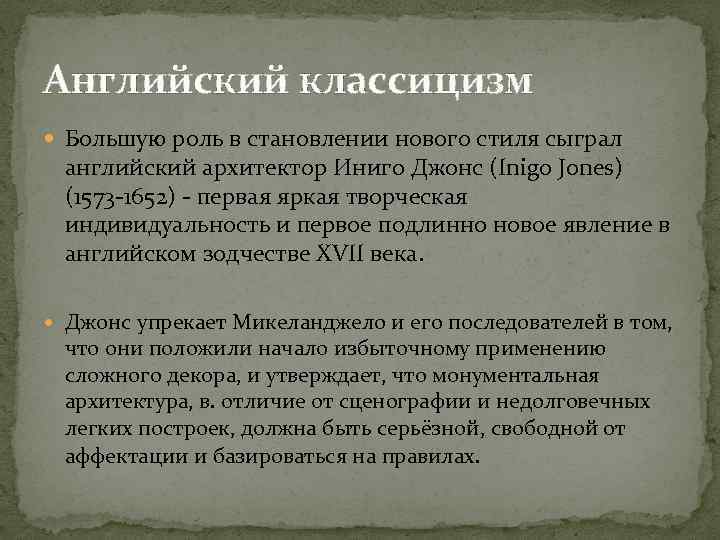 Английский классицизм

Большую роль в становлении нового стиля сыграл английский архитектор Иниго Джонс (Inigo Jones) (1573-1652) - первая яркая творческая индивидуальность и первое подлинно новое явление в английском зодчестве XVII века.

Джонс упрекает Микеланджело и его последователей в том, что они положили начало избыточному применению сложного декора, и утверждает, что монументальная архитектура, в. отличие от сценографии и недолговечных легких построек, должна быть серьёзной, свободной от аффектации и базироваться на правилах.